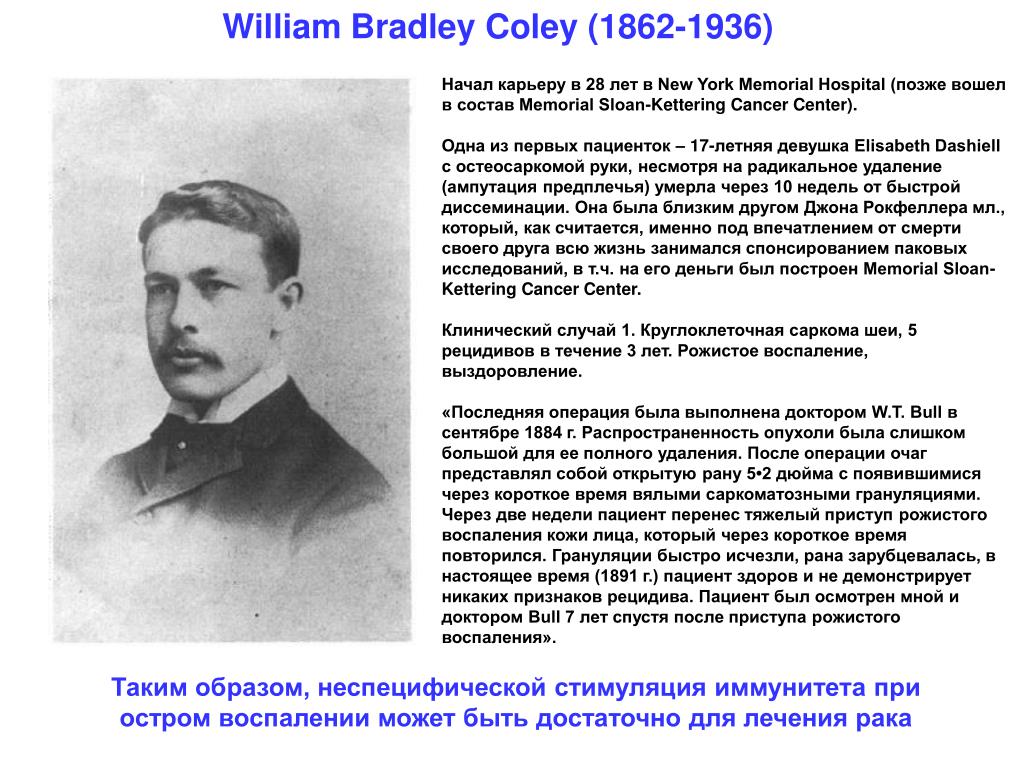 William Bradley Coley (1862-1936)

Начал карьеру в 28 лет в New York Memorial Hospital (позже вошел в состав Memorial Sloan-Kettering Cancer Center).

Одна из первых пациенток – 17-летняя девушка Elisabeth Dashiell с остеосаркомой руки, несмотря на радикальное удаление (ампутация предплечья) умерла через 10 недель от быстрой диссеминации. Она была близким другом Джона Рокфеллера мл., который, как считается, именно под впечатлением от смерти своего друга всю жизнь занимался спонсированием паковых исследований, в т.ч. на его деньги был построен Memorial Sloan-Kettering Cancer Center.

Клинический случай 1. Круглоклеточная саркома шеи, 5 рецидивов в течение 3 лет. Рожистое воспаление, выздоровление.

«Последняя операция была выполнена доктором W.T. Bull в сентябре 1884 г. Распространенность опухоли была слишком большой для ее полного удаления. После операции очаг представлял собой открытую рану 5•2 дюйма с появившимися через короткое время вялыми саркоматозными грануляциями. Через две недели пациент перенес тяжелый приступ рожистого воспаления кожи лица, который через короткое время повторился. Грануляции быстро исчезли, рана зарубцевалась, в настоящее время (1891 г.) пациент здоров и не демонстрирует никаких признаков рецидива. Пациент был осмотрен мной и доктором Bull 7 лет спустя после приступа рожистого воспаления».

Таким образом, неспецифической стимуляция иммунитета при остром воспалении может быть достаточно для лечения рака